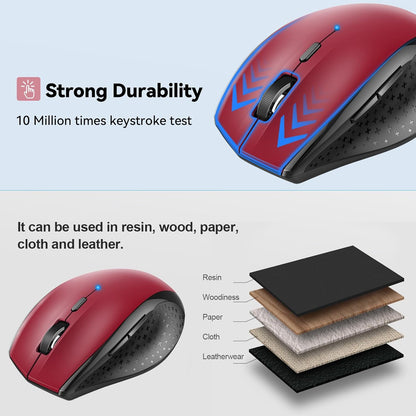 Strong Durability

10 Million times keystroke test

It can be used in resin, wood, paper, cloth and leather.

Resin

Woodiness

Paper

Cloth

Leatherwear